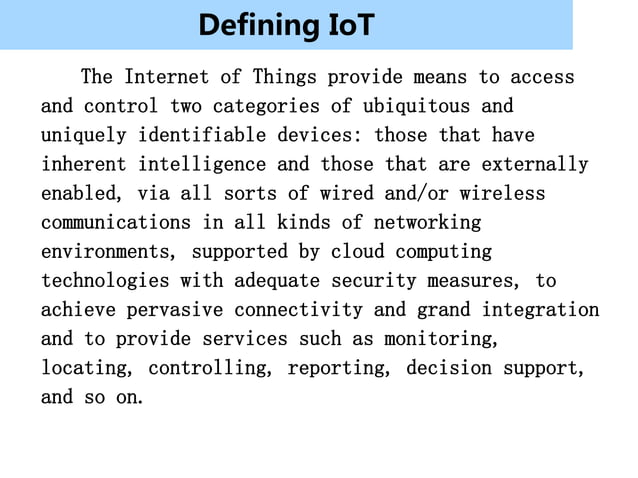 Defining IoT

The Internet of Things provide means to access and control two categories of ubiquitous and uniquely identifiable devices: those that have inherent intelligence and those that are externally enabled, via all sorts of wired and/or wireless communications in all kinds of networking environments, supported by cloud computing technologies with adequate security measures, to achieve pervasive connectivity and grand integration and to provide services such as monitoring, locating, controlling, reporting, decision support, and so on.